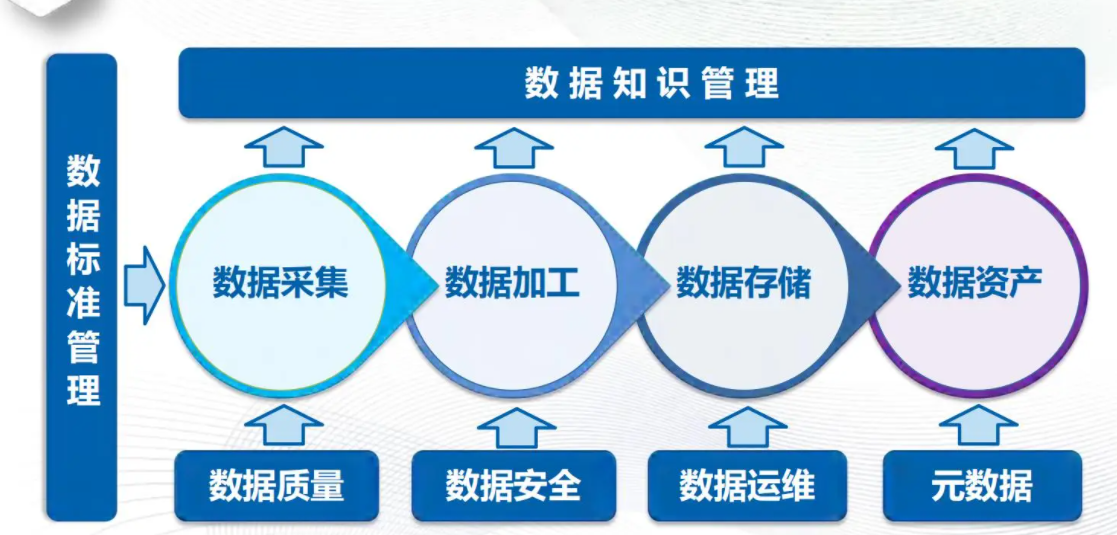 数据知识管理

数据标准管理

数据采集

数据加工

数据存储

数据资产

数据质量

数据安全

数据运维

元数据